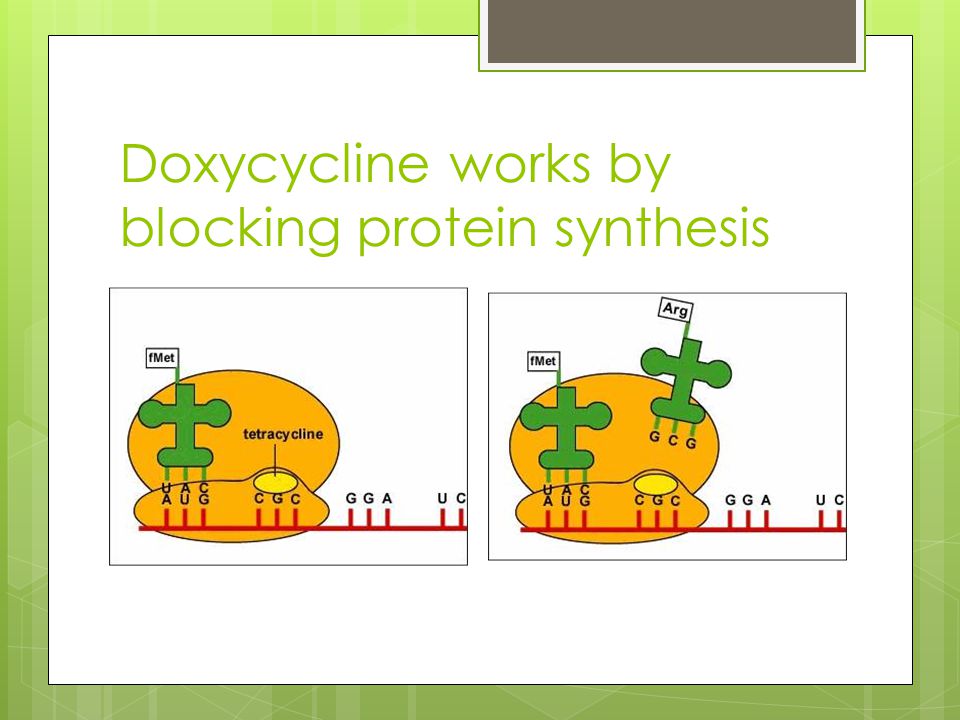 Doxycycline works by blocking protein synthesis

fMet
tetracycline
U A C
A U G
C G C
G G A
U C

Arg
fMet
G C G
U A C
A U G
C G C
G G A
U C